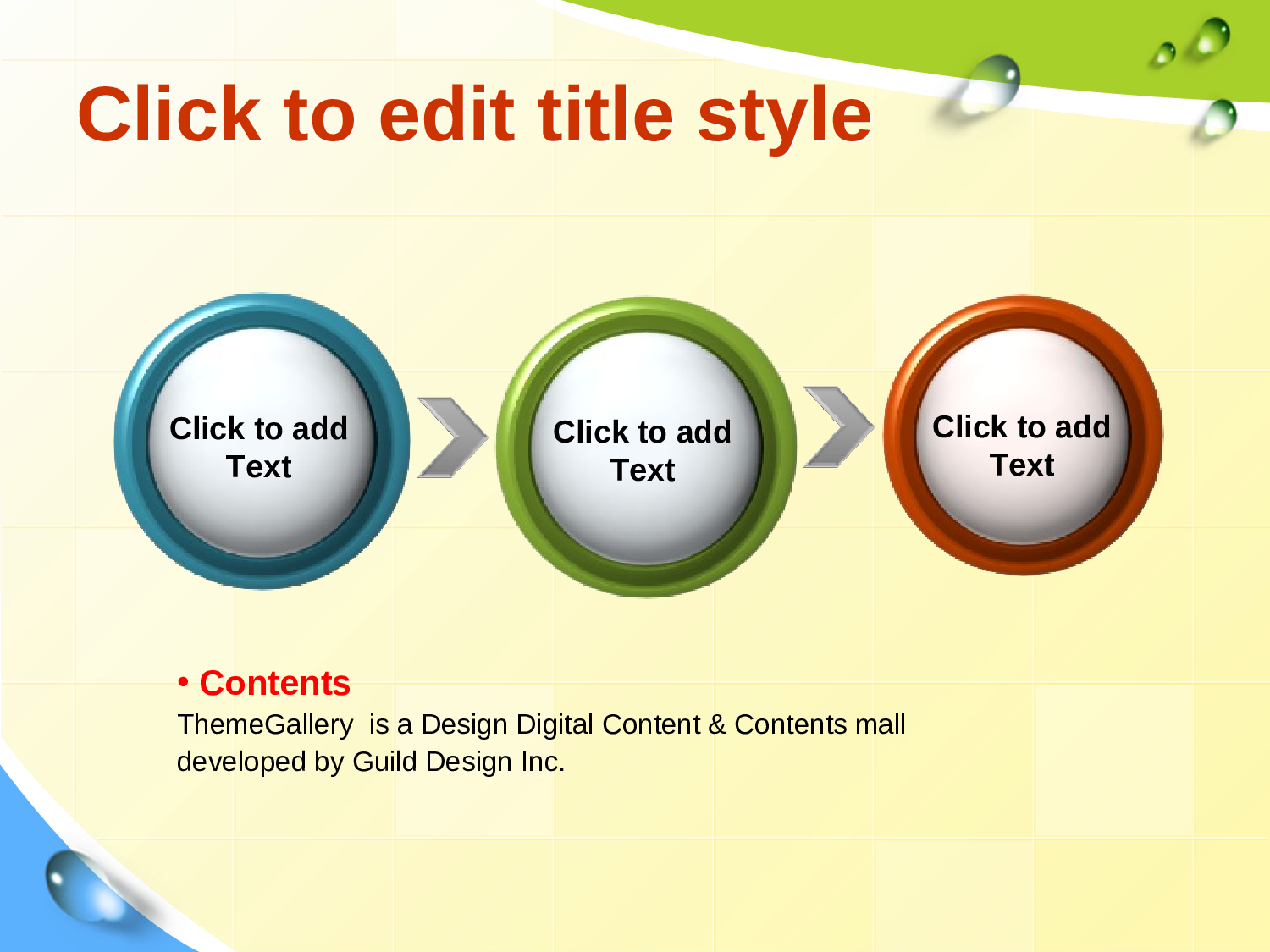 Click to edit title style

Click to add Text

Click to add Text

Click to add Text

• Contents

ThemeGallery is a Design Digital Content & Contents mall developed by Guild Design Inc.